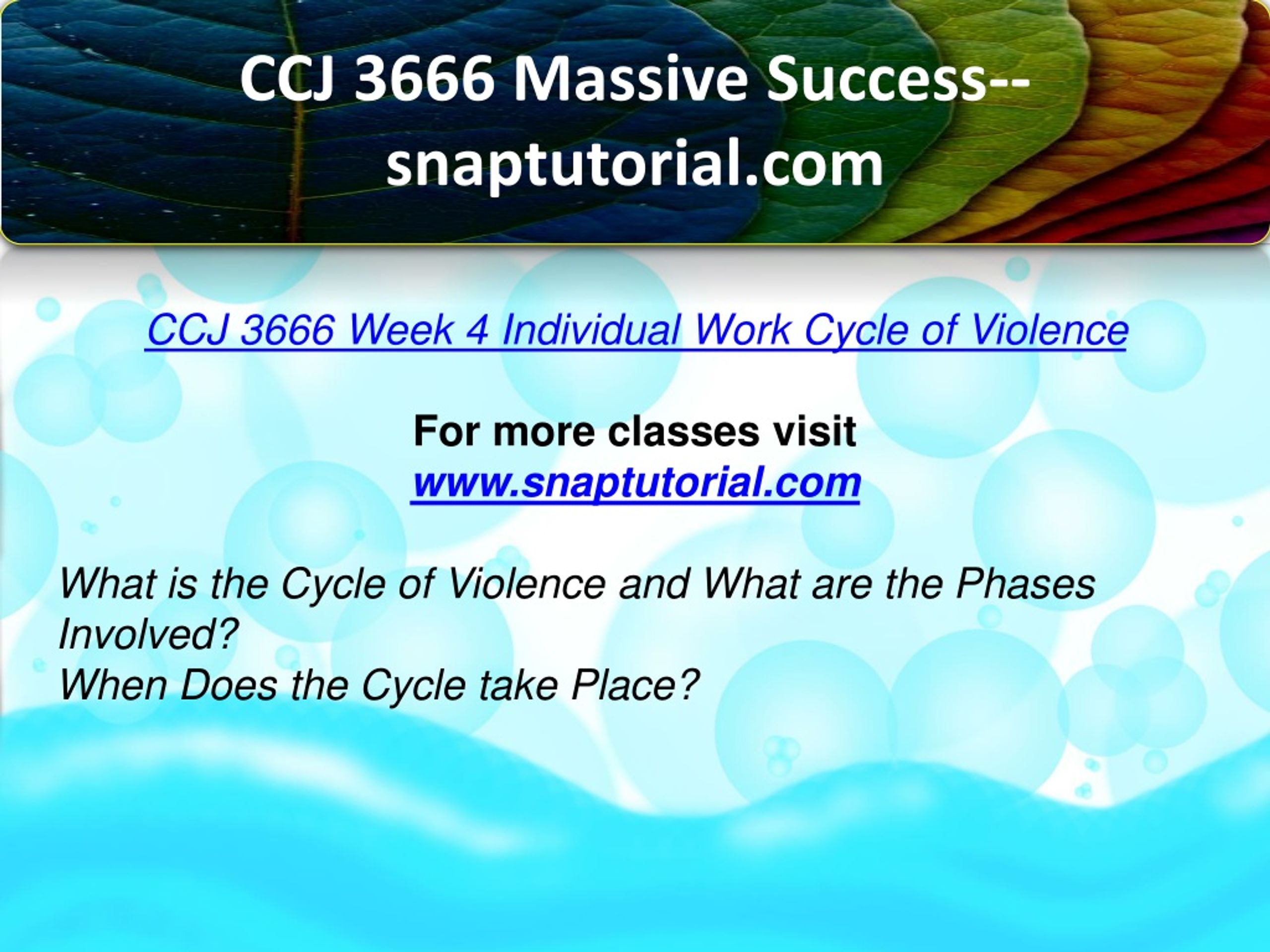 CCJ 3666 Massive Success--snaptutorial.com

CCJ 3666 Week 4 Individual Work Cycle of Violence

For more classes visit
www.snaptutorial.com

What is the Cycle of Violence and What are the Phases Involved?
When Does the Cycle take Place?